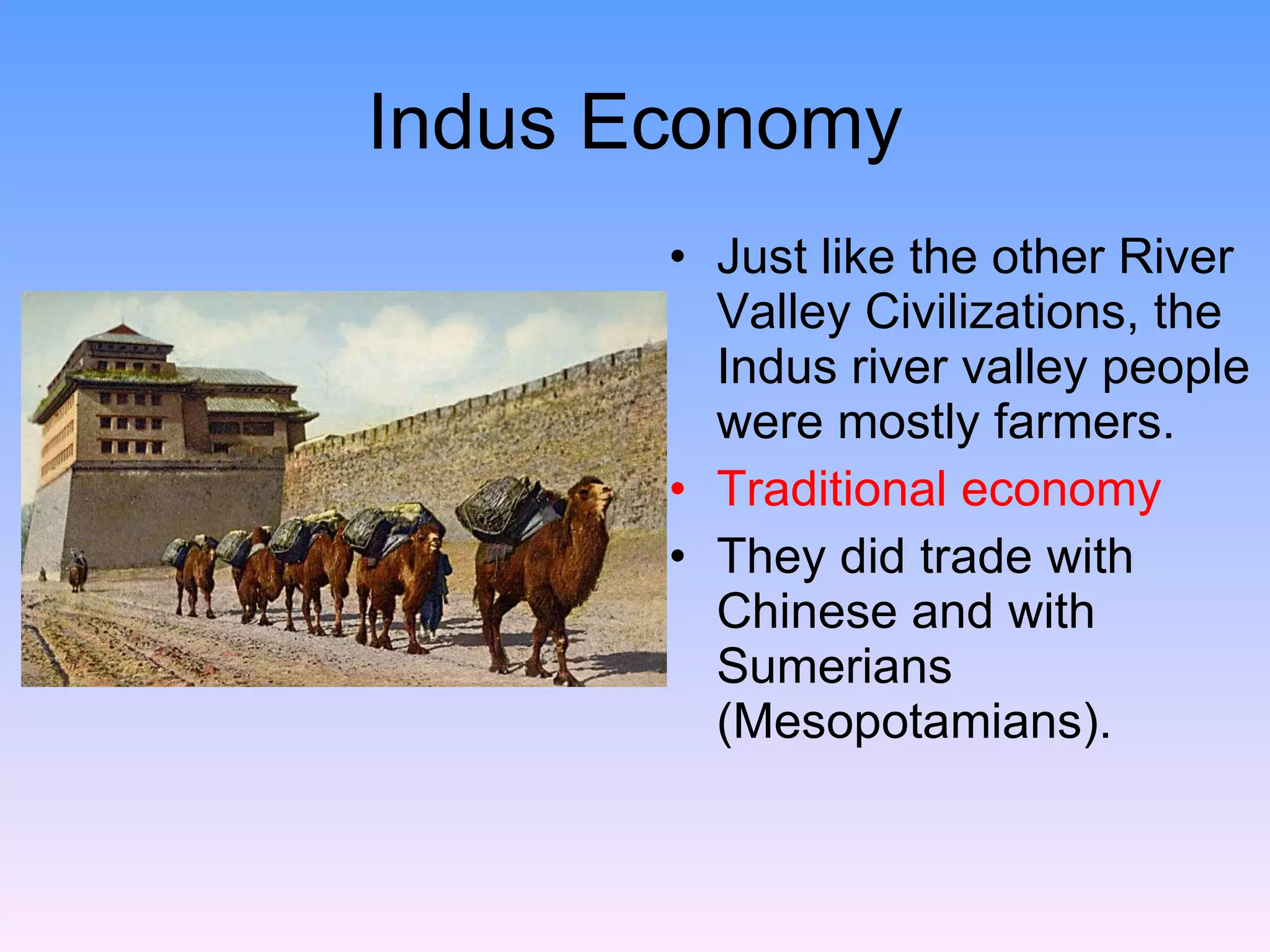 Indus Economy

• Just like the other River Valley Civilizations, the Indus river valley people were mostly farmers.
• Traditional economy
• They did trade with Chinese and with Sumerians (Mesopotamians).